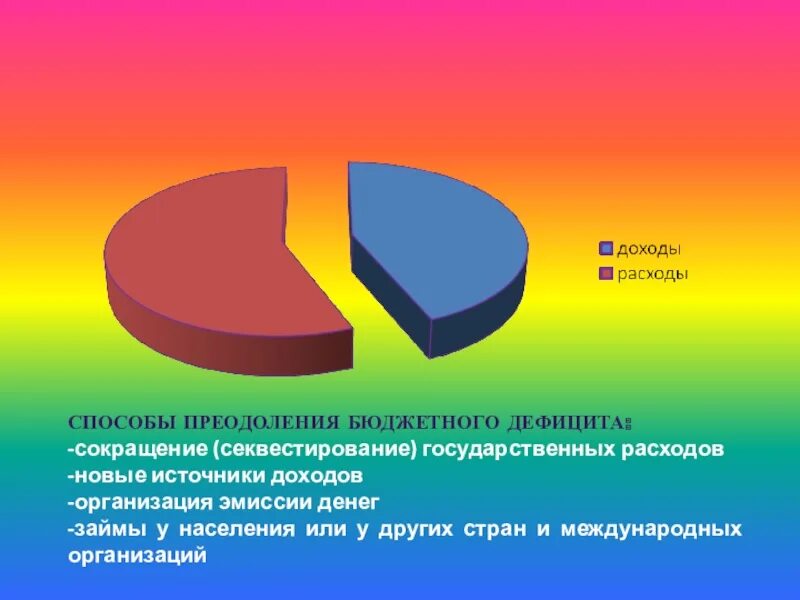 доходы
расходы

СПОСОБЫ ПРЕОДОЛЕНИЯ БЮДЖЕТНОГО ДЕФИЦИТА:
-сокращение (секвестирование) государственных расходов
-новые источники доходов
-организация эмиссии денег
-займы у населения или у других стран и международных организаций